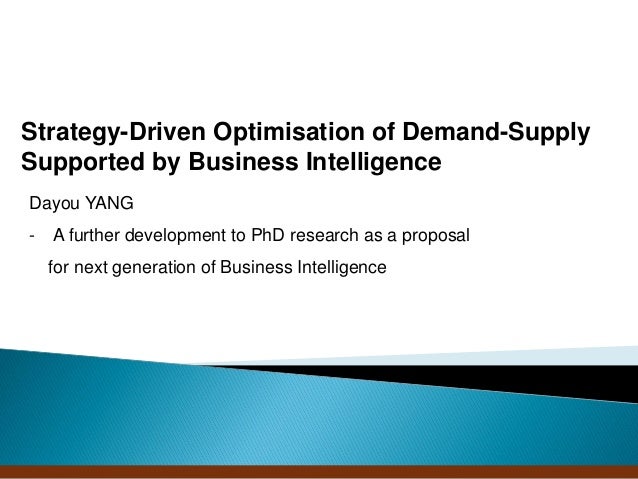 Strategy-Driven Optimisation of Demand-Supply Supported by Business Intelligence

Dayou YANG

- A further development to PhD research as a proposal for next generation of Business Intelligence